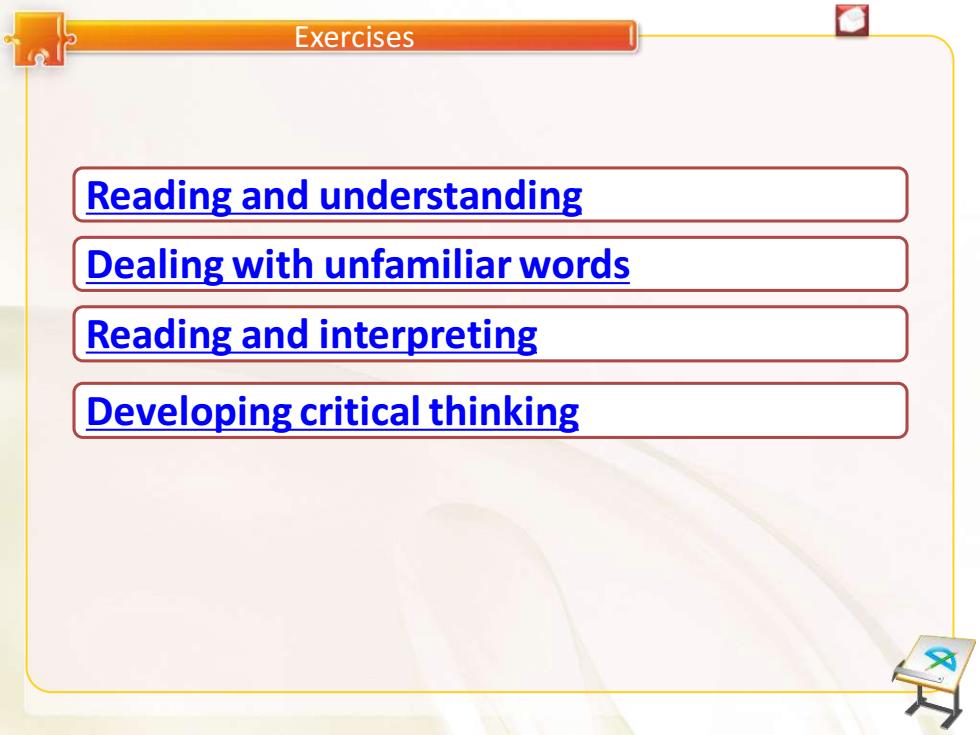 Exercises

Reading and understanding

Dealing with unfamiliar words

Reading and interpreting

Developing critical thinking